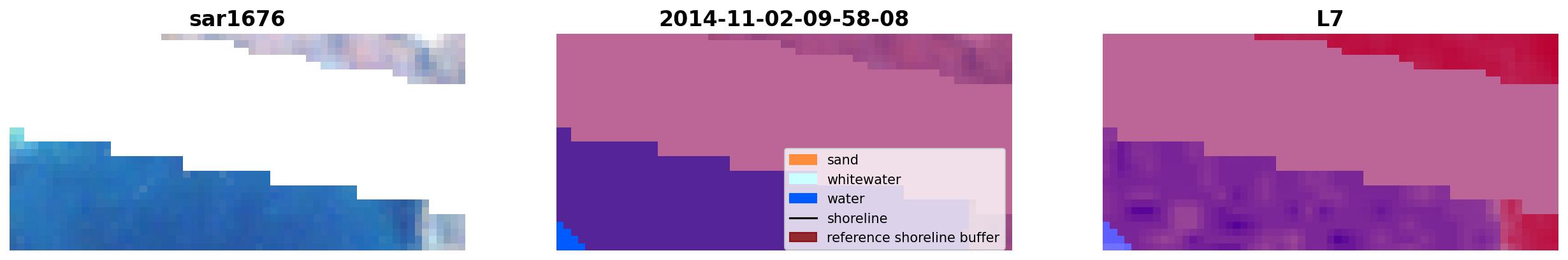 sar1676

2014-11-02-09-58-08

sand
whitewater
water
shoreline
reference shoreline buffer

L7